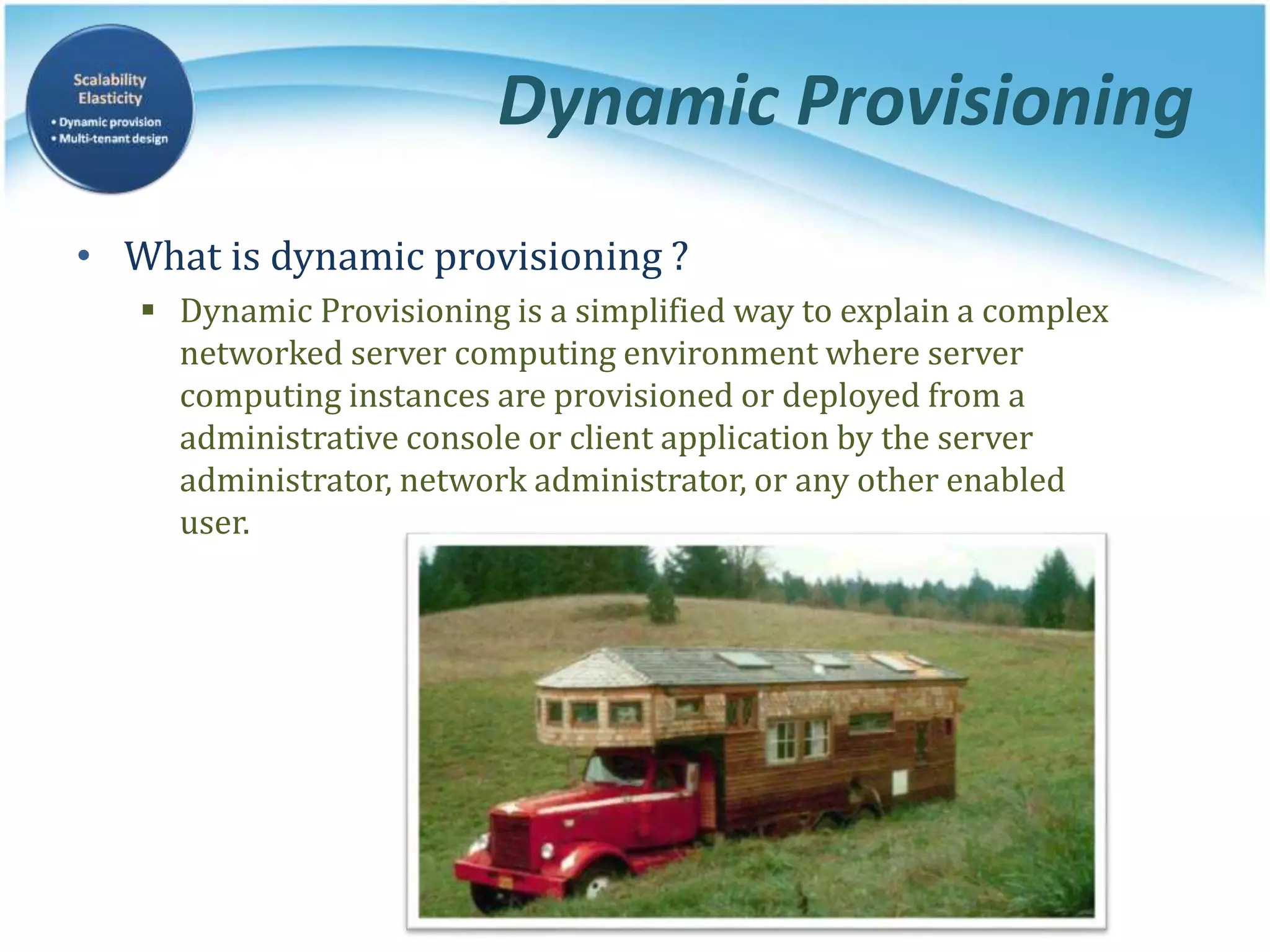 Scalability
Elasticity
• Dynamic provision
• Multi-tenant design

Dynamic Provisioning

• What is dynamic provisioning ?
▪ Dynamic Provisioning is a simplified way to explain a complex networked server computing environment where server computing instances are provisioned or deployed from a administrative console or client application by the server administrator, network administrator, or any other enabled user.